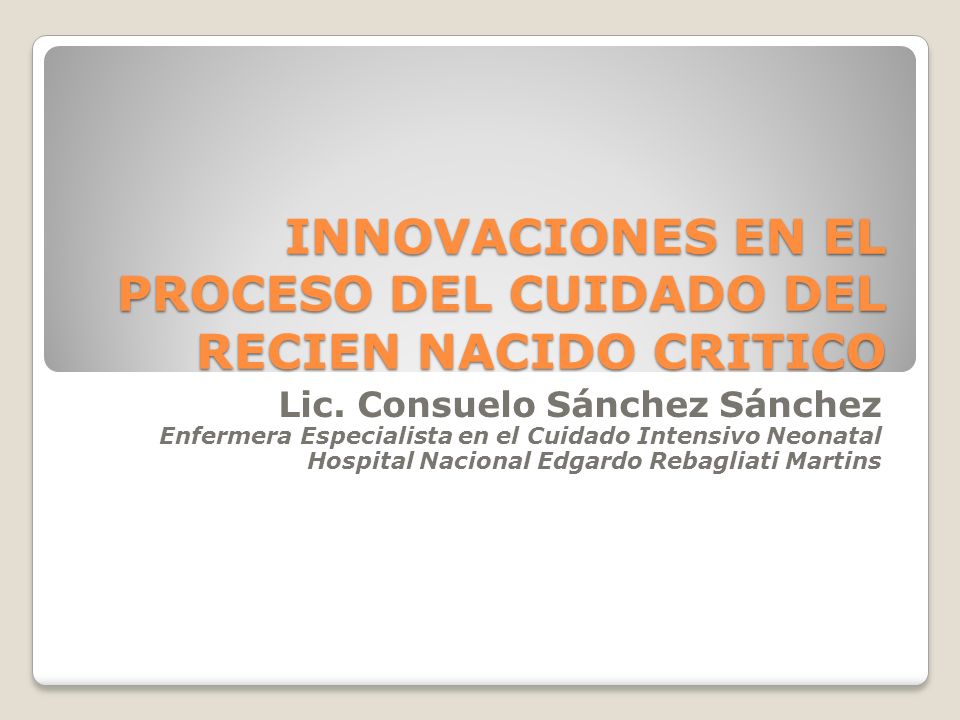 INNOVACIONES EN EL PROCESO DEL CUIDADO DEL RECIEN NACIDO CRITICO

Lic. Consuelo Sánchez Sánchez
Enfermera Especialista en el Cuidado Intensivo Neonatal
Hospital Nacional Edgardo Rebagliati Martins